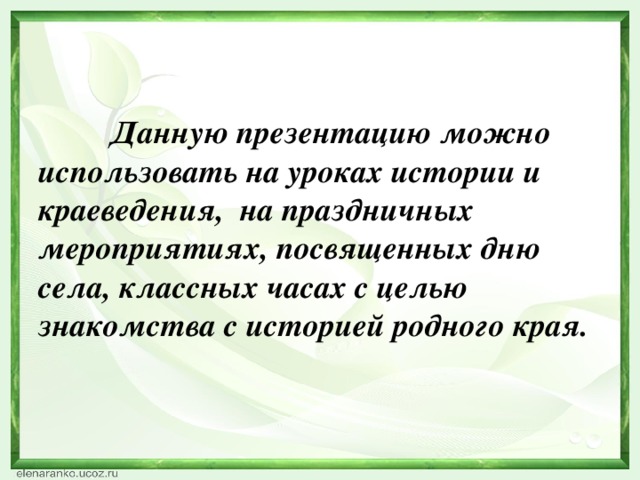 Данную презентацию можно использовать на уроках истории и краеведения,  на праздничных мероприятиях, посвященных дню села, классных часах с целью знакомства с историей родного края.

elenaranko.ucoz.ru